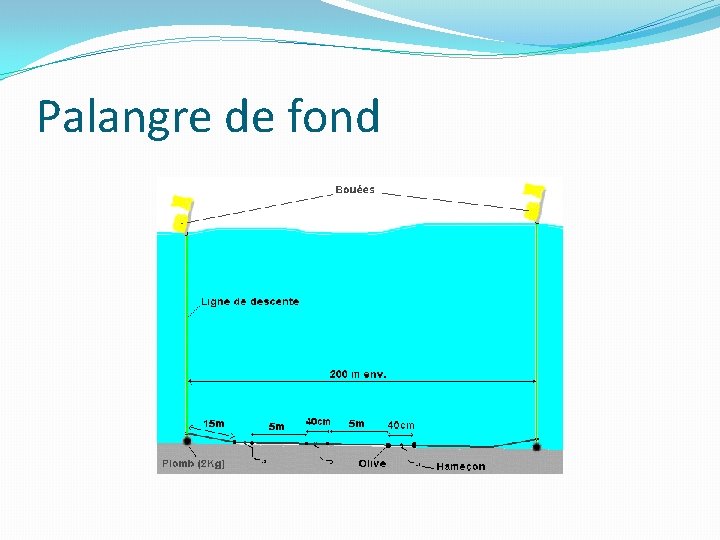 Palangre de fond

Bouées

Ligne de descente

200 m env.

15m

5m

40cm

5m

40cm

Plomb (2Kg)

Olive

Hameçon